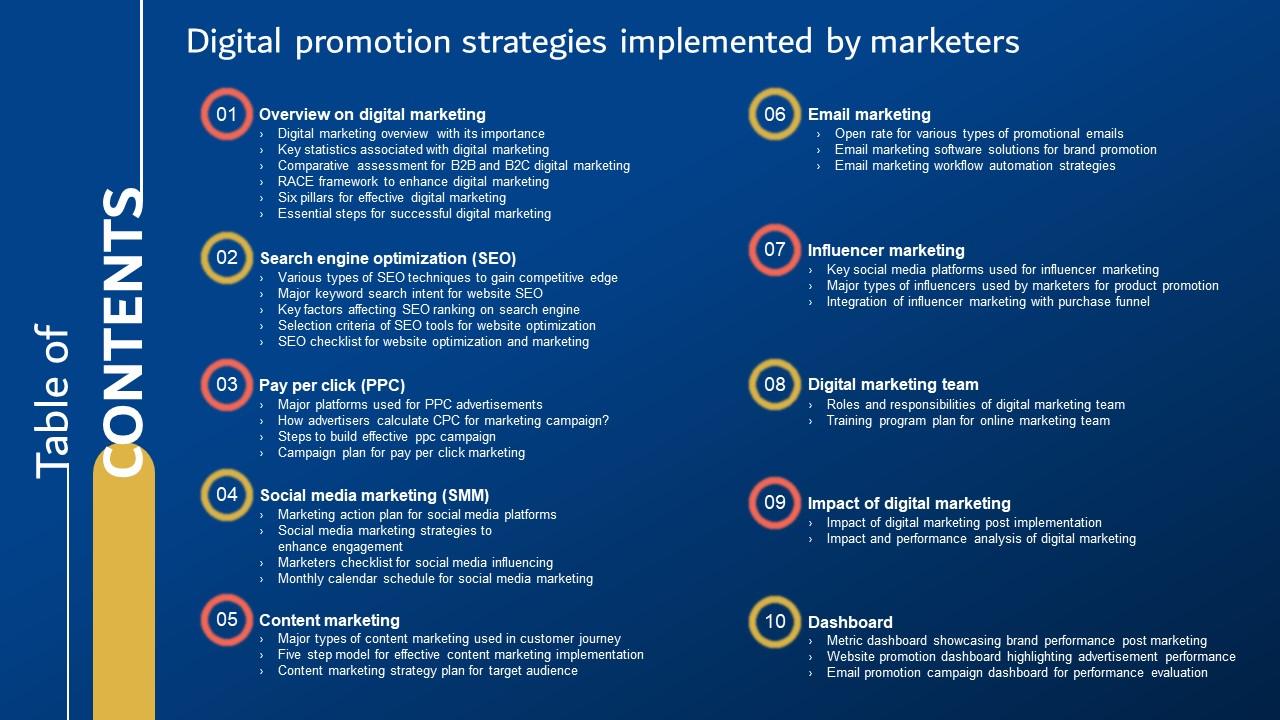 Table of CONTENTS

Digital promotion strategies implemented by marketers

01 Overview on digital marketing
› Digital marketing overview with its importance
› Key statistics associated with digital marketing
› Comparative assessment for B2B and B2C digital marketing
› RACE framework to enhance digital marketing
› Six pillars for effective digital marketing
› Essential steps for successful digital marketing

02 Search engine optimization (SEO)
› Various types of SEO techniques to gain competitive edge
› Major keyword search intent for website SEO
› Key factors affecting SEO ranking on search engine
› Selection criteria of SEO tools for website optimization
› SEO checklist for website optimization and marketing

03 Pay per click (PPC)
› Major platforms used for PPC advertisements
› How advertisers calculate CPC for marketing campaign?
› Steps to build effective ppc campaign
› Campaign plan for pay per click marketing

04 Social media marketing (SMM)
› Marketing action plan for social media platforms
› Social media marketing strategies to enhance engagement
› Marketers checklist for social media influencing
› Monthly calendar schedule for social media marketing

05 Content marketing
› Major types of content marketing used in customer journey
› Five step model for effective content marketing implementation
› Content marketing strategy plan for target audience

06 Email marketing
› Open rate for various types of promotional emails
› Email marketing software solutions for brand promotion
› Email marketing workflow automation strategies

07 Influencer marketing
› Key social media platforms used for influencer marketing
› Major types of influencers used by marketers for product promotion
› Integration of influencer marketing with purchase funnel

08 Digital marketing team
› Roles and responsibilities of digital marketing team
› Training program plan for online marketing team

09 Impact of digital marketing
› Impact of digital marketing post implementation
› Impact and performance analysis of digital marketing

10 Dashboard
› Metric dashboard showcasing brand performance post marketing
› Website promotion dashboard highlighting advertisement performance
› Email promotion campaign dashboard for performance evaluation